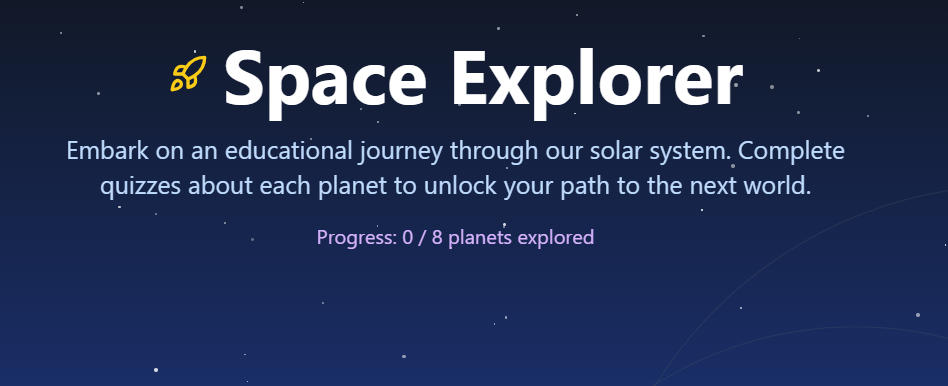 Space Explorer

Embark on an educational journey through our solar system. Complete quizzes about each planet to unlock your path to the next world.

Progress: 0 / 8 planets explored